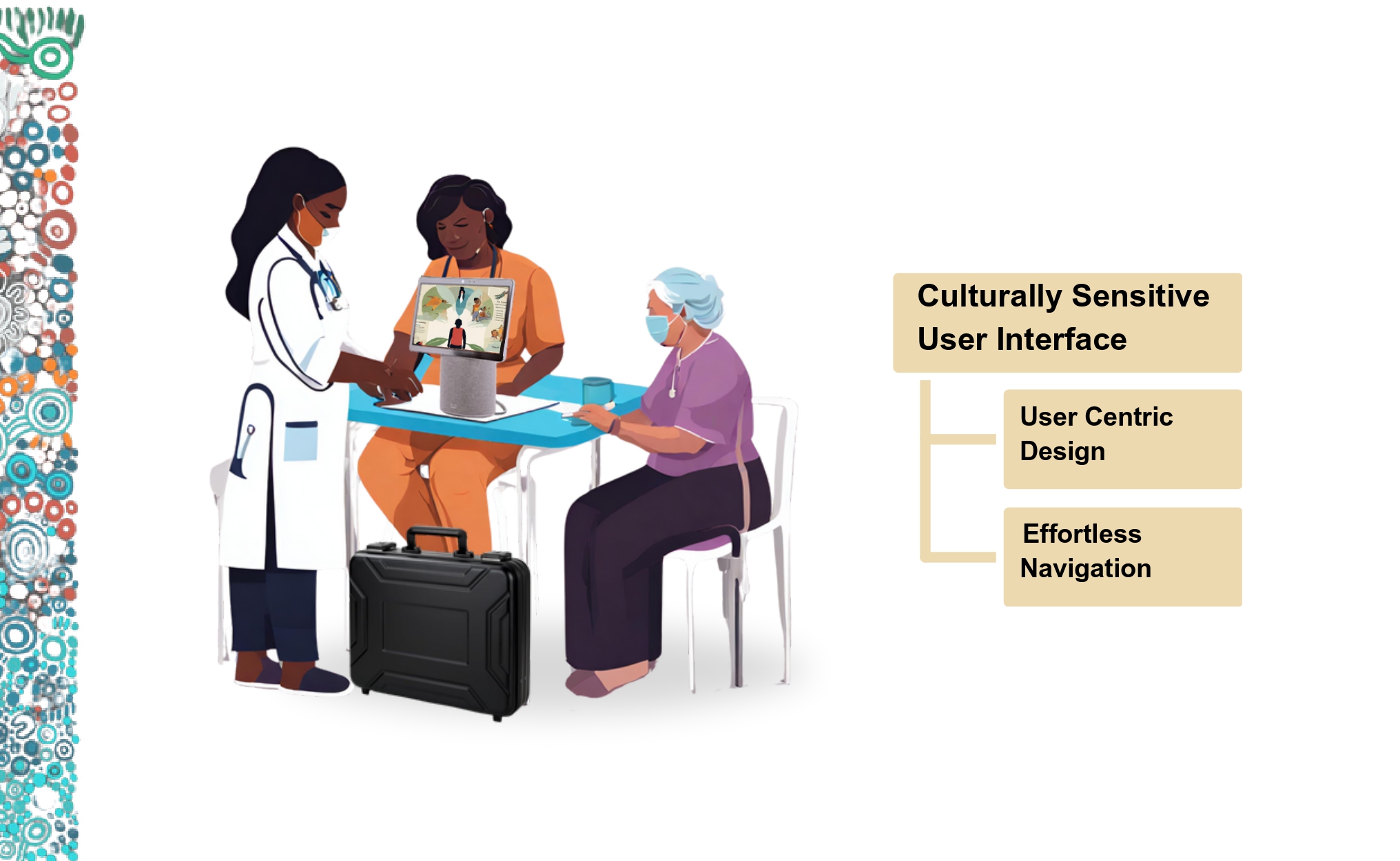 Culturally Sensitive User Interface

User Centric Design

Effortless Navigation